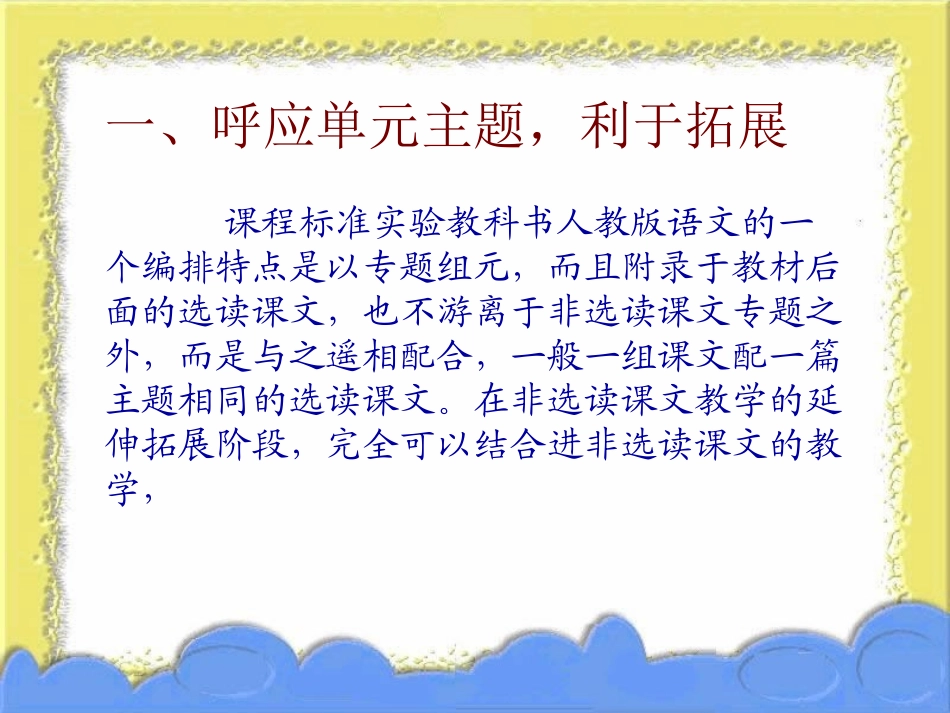 一、呼应单元主题，利于拓展

课程标准实验教科书人教版语文的一个编排特点是以专题组元，而且附录于教材后面的选读课文，也不游离于非选读课文专题之外，而是与之遥相配合，一般一组课文配一篇主题相同的选读课文。在非选读课文教学的延伸拓展阶段，完全可以结合进非选读课文的教学，